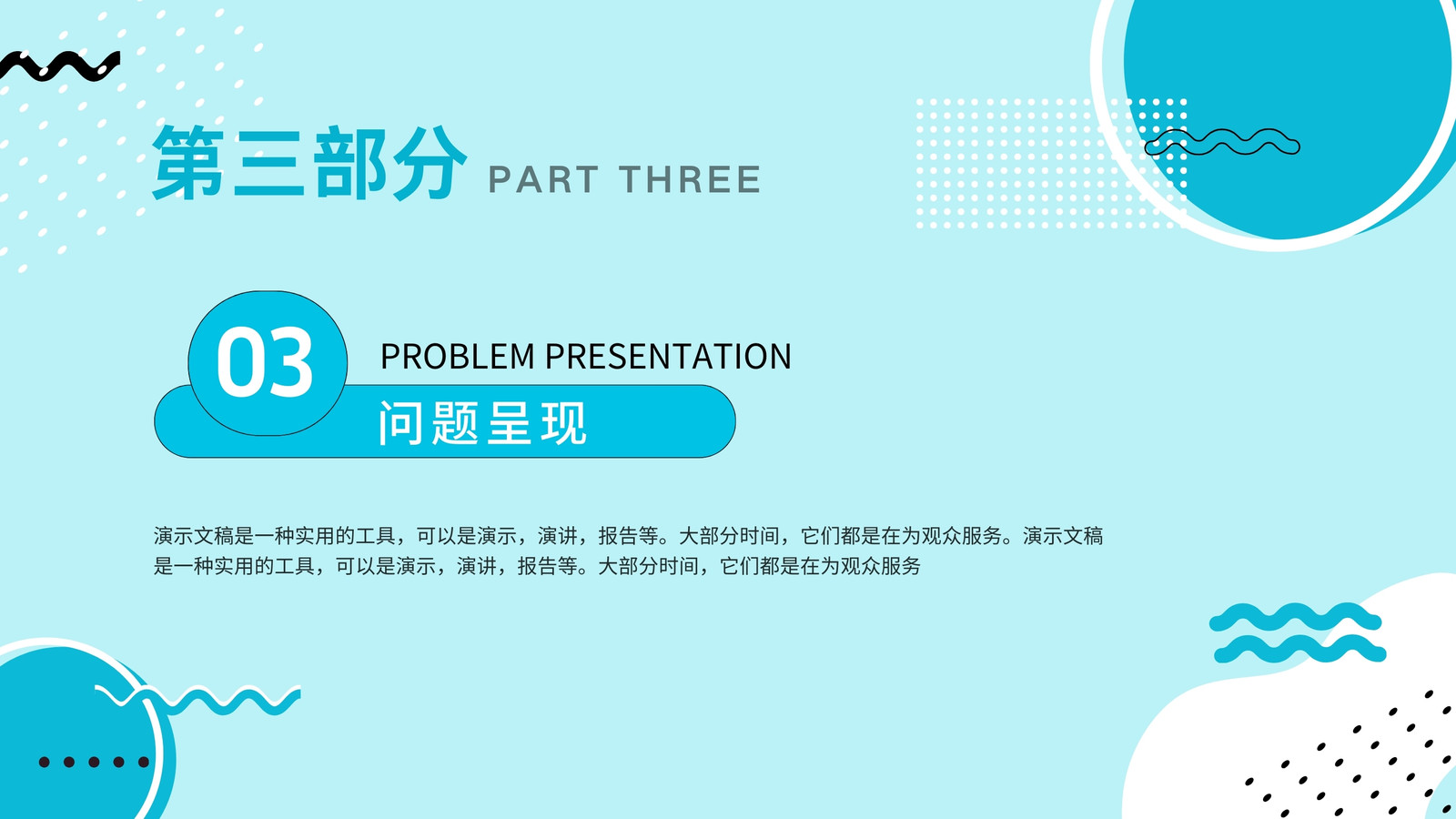 第三部分 PART THREE

03

PROBLEM PRESENTATION

问题呈现

演示文稿是一种实用的工具，可以是演示，演讲，报告等。大部分时间，它们都是在为观众服务。演示文稿是一种实用的工具，可以是演示，演讲，报告等。大部分时间，它们都是在为观众服务